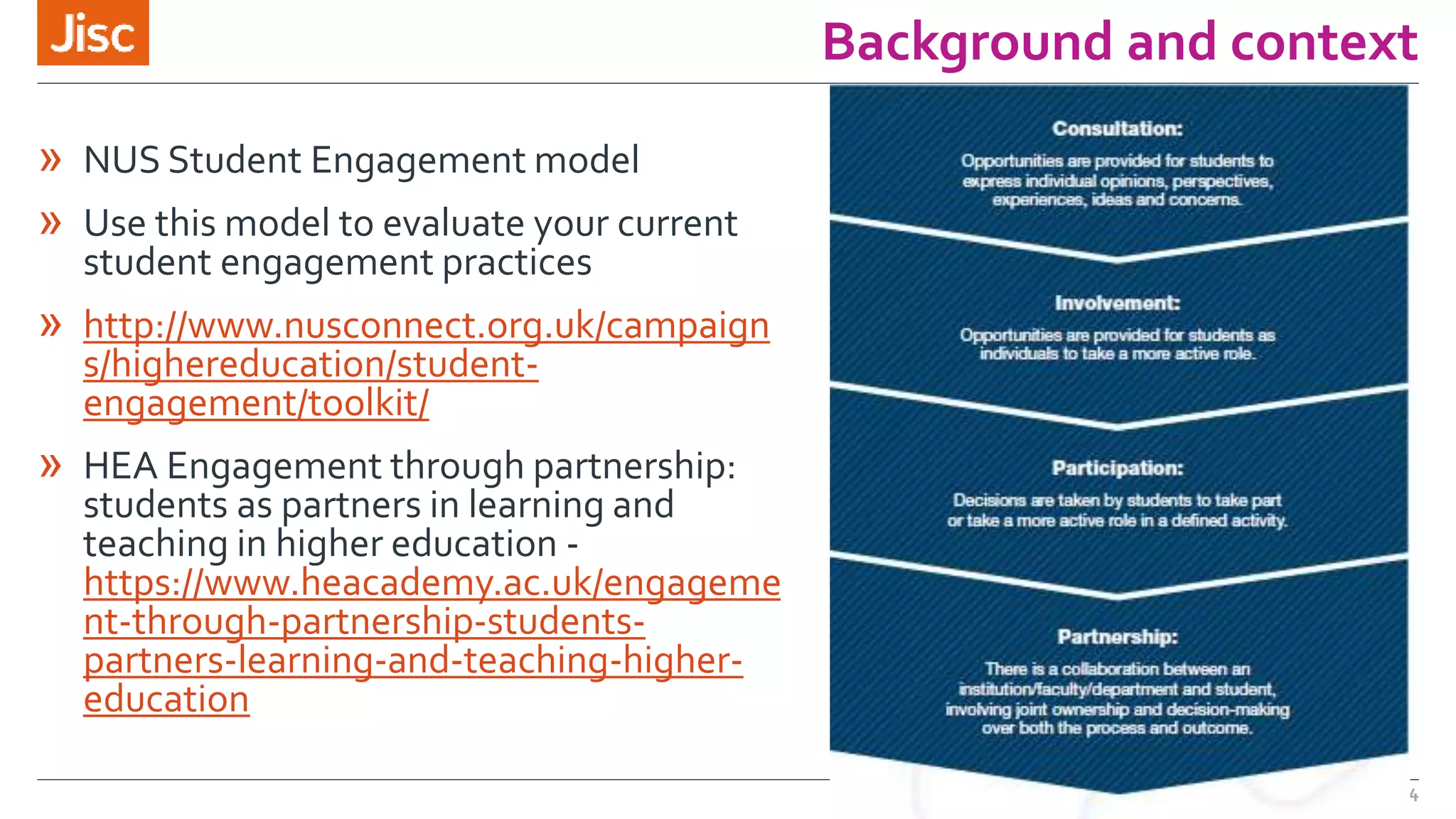 Jisc

Background and context

» NUS Student Engagement model

» Use this model to evaluate your current student engagement practices

» http://www.nusconnect.org.uk/campaigns/highereducation/student-engagement/toolkit/

» HEA Engagement through partnership: students as partners in learning and teaching in higher education - https://www.heacademy.ac.uk/engagement-through-partnership-students-partners-learning-and-teaching-higher-education

Consultation:
Opportunities are provided for students to express individual opinions, perspectives, experiences, ideas and concerns.

Involvement:
Opportunities are provided for students as individuals to take a more active role.

Participation:
Decisions are taken by students to take part or take a more active role in a defined activity.

Partnership:
There is a collaboration between an institution/faculty/department and student, involving joint ownership and decision-making over both the process and outcome.

4